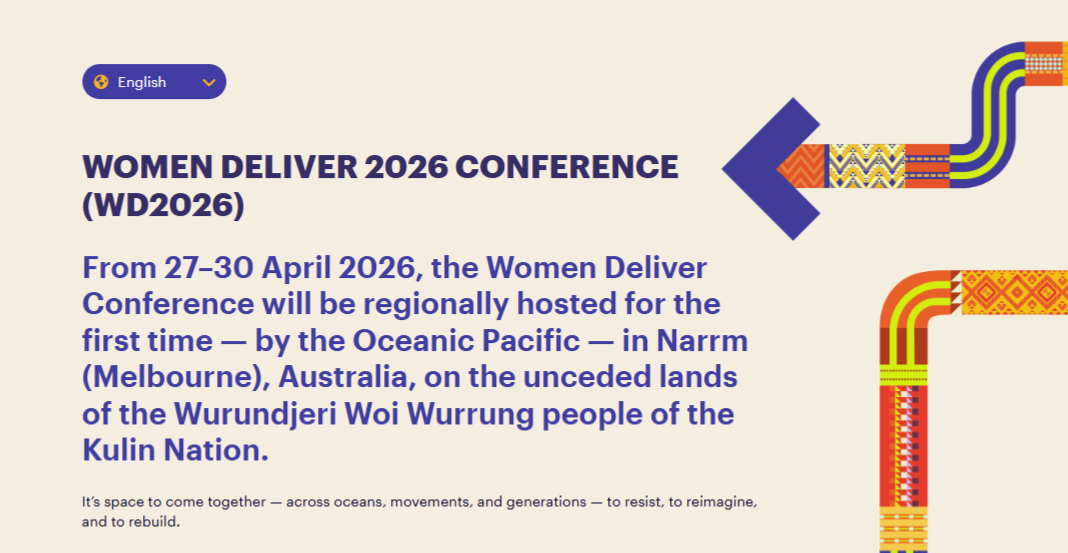 English

WOMEN DELIVER 2026 CONFERENCE (WD2026)

From 27–30 April 2026, the Women Deliver Conference will be regionally hosted for the first time — by the Oceanic Pacific — in Narrm (Melbourne), Australia, on the unceded lands of the Wurundjeri Woi Wurrung people of the Kulin Nation.

It's space to come together — across oceans, movements, and generations — to resist, to reimagine, and to rebuild.